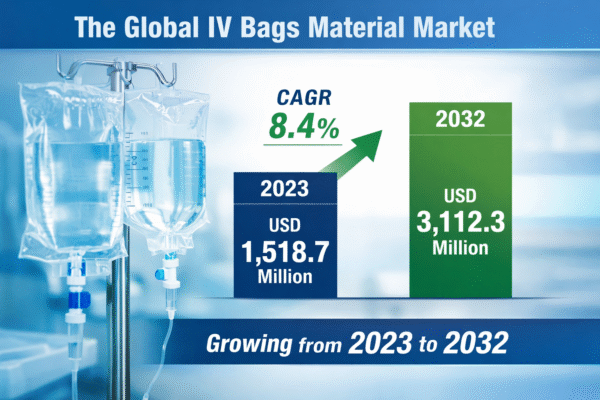 The Global IV Bags Material Market

CAGR
8.4%

2023
USD
1,518.7
Million

2032
USD
3,112.3
Million

Growing from 2023 to 2032